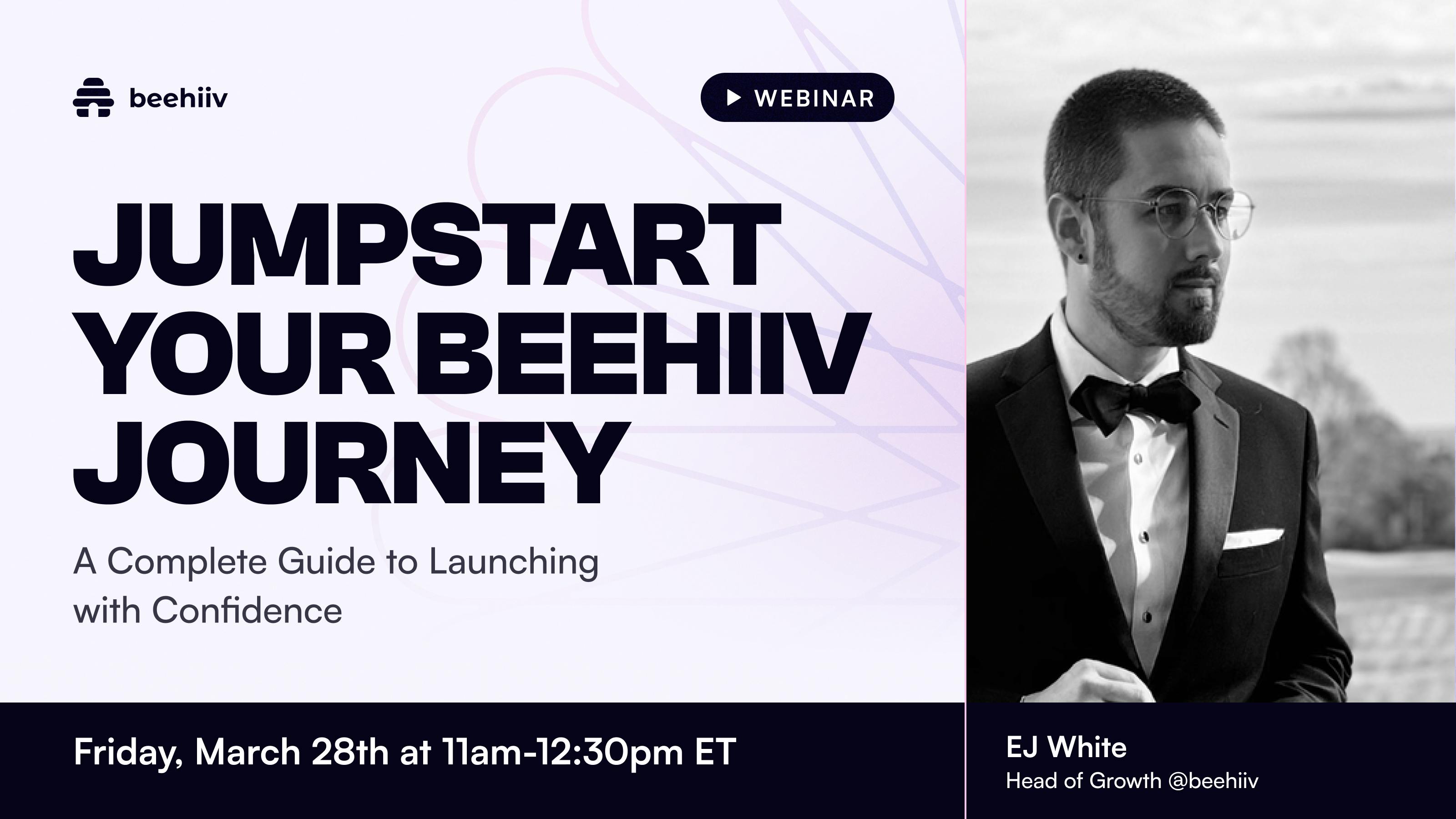 beehiiv

WEBINAR

JUMPSTART YOUR BEEHIIV JOURNEY

A Complete Guide to Launching with Confidence

Friday, March 28th at 11am-12:30pm ET

EJ White
Head of Growth @beehiiv